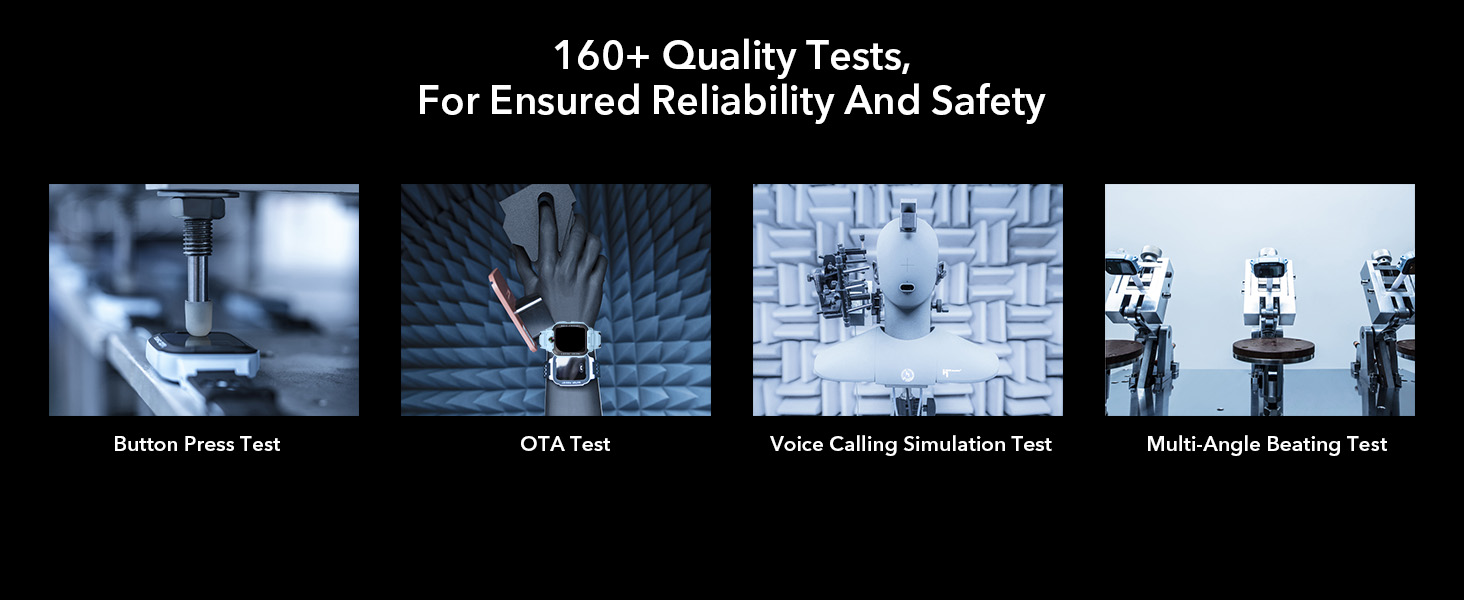 160+ Quality Tests,
For Ensured Reliability And Safety

Button Press Test

OTA Test

Voice Calling Simulation Test

Multi-Angle Beating Test